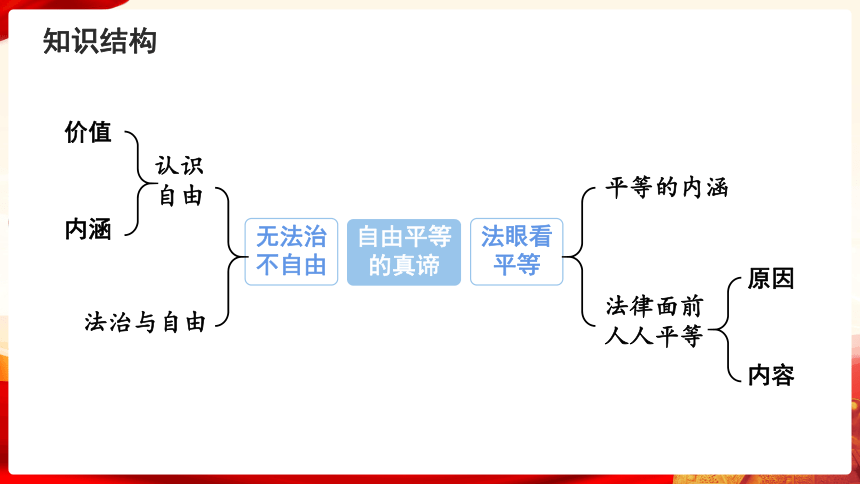 知识结构

价值

内涵

认识自由

法治与自由

无法治不自由

自由平等的真谛

法眼看平等

平等的内涵

法律面前人人平等

原因

内容